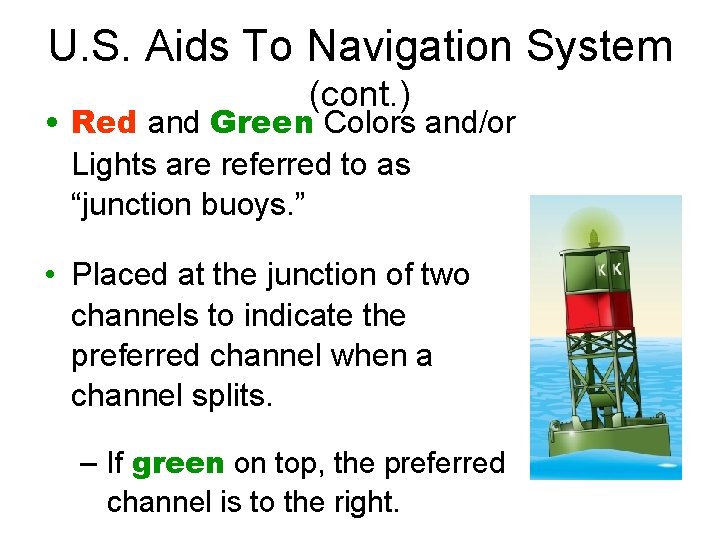 U.S. Aids To Navigation System
(cont.)

• Red and Green Colors and/or Lights are referred to as “junction buoys.”

• Placed at the junction of two channels to indicate the preferred channel when a channel splits.

– If green on top, the preferred channel is to the right.

K K